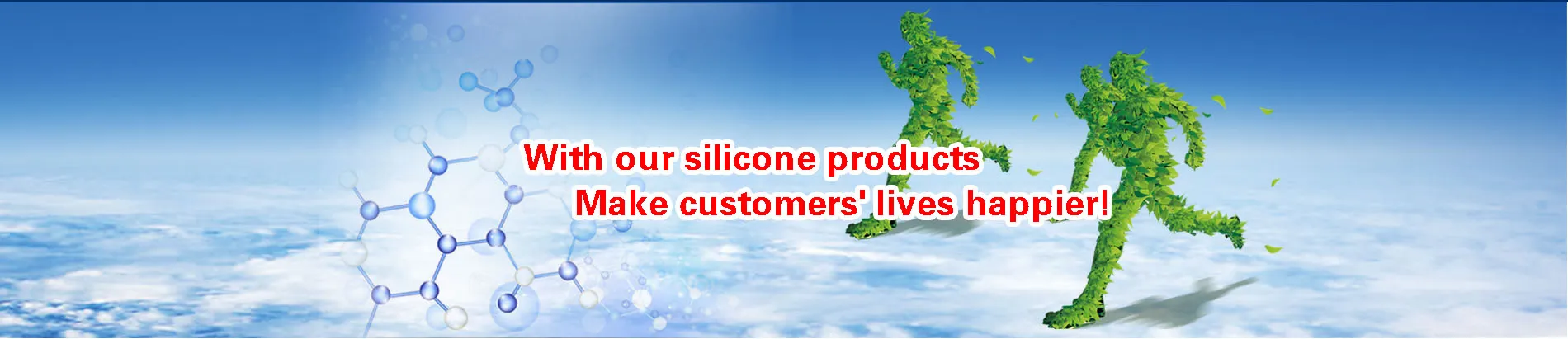 With our silicone products
Make customers' lives happier!